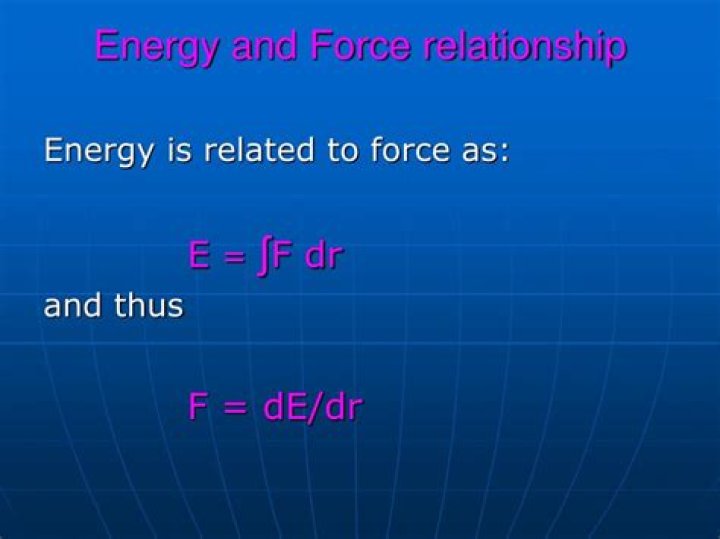 Energy and Force relationship

Energy is related to force as:

$E = \int F\, dr$

and thus

$F = dE/dr$